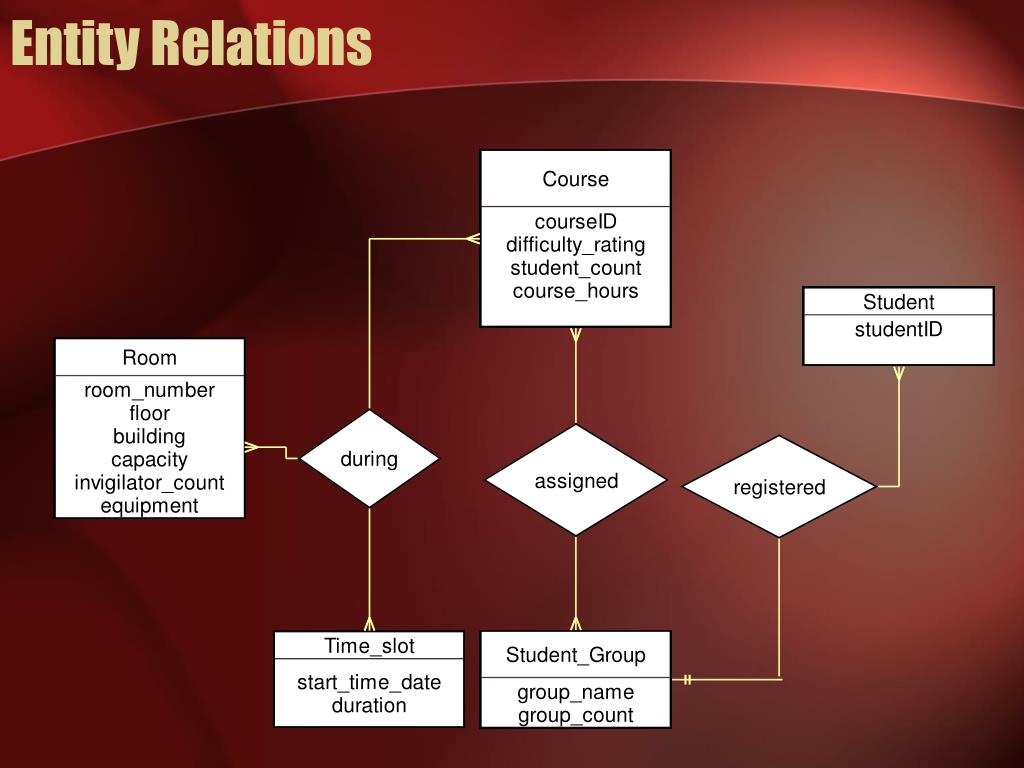 Entity Relations

Course
courseID
difficulty_rating
student_count
course_hours

Student
studentID

Room
room_number
floor
building
capacity
invigilator_count
equipment

during

assigned

registered

Time_slot
start_time_date
duration

Student_Group
group_name
group_count